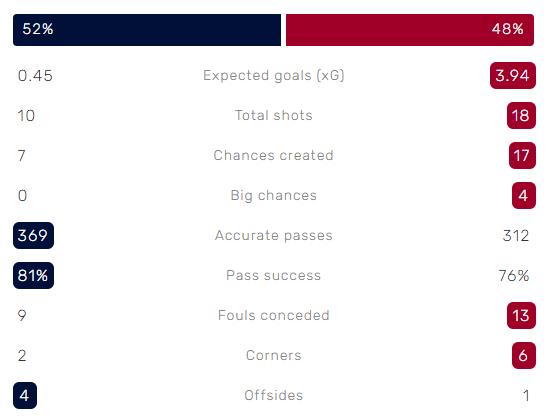 52% 48%

| | | |
|---|---|---|
| 0.45 | Expected goals (xG) | 3.94 |
| 10 | Total shots | 18 |
| 7 | Chances created | 17 |
| 0 | Big chances | 4 |
| 369 | Accurate passes | 312 |
| 81% | Pass success | 76% |
| 9 | Fouls conceded | 13 |
| 2 | Corners | 6 |
| 4 | Offsides | 1 |